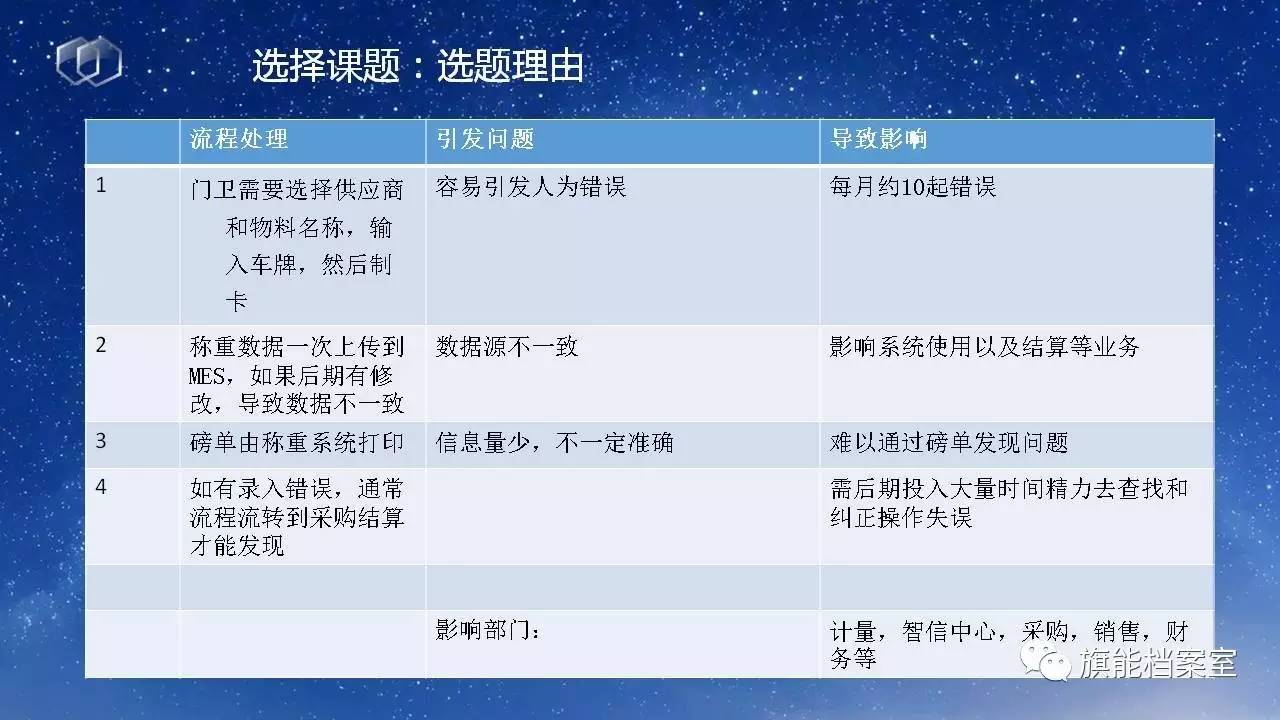 选择课题：选题理由

| | 流程处理 | 引发问题 | 导致影响 |
|---|---|---|---|
| 1 | 门卫需要选择供应商和物料名称，输入车牌，然后制卡 | 容易引发人为错误 | 每月约10起错误 |
| 2 | 称重数据一次上传到MES，如果后期有修改，导致数据不一致 | 数据源不一致 | 影响系统使用以及结算等业务 |
| 3 | 磅单由称重系统打印 | 信息量少，不一定准确 | 难以通过磅单发现问题 |
| 4 | 如有录入错误，通常流程流转到采购结算才能发现 | | 需后期投入大量时间精力去查找和纠正操作失误 |
| | | | |
| | | 影响部门： | 计量，智信中心，采购，销售，财务等 |

旗能档案室